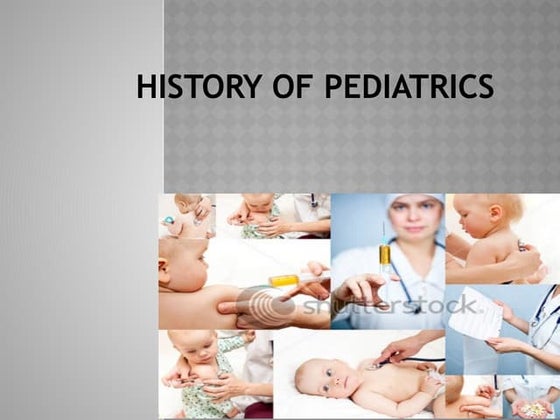 HISTORY OF PEDIATRICS

shutterstock